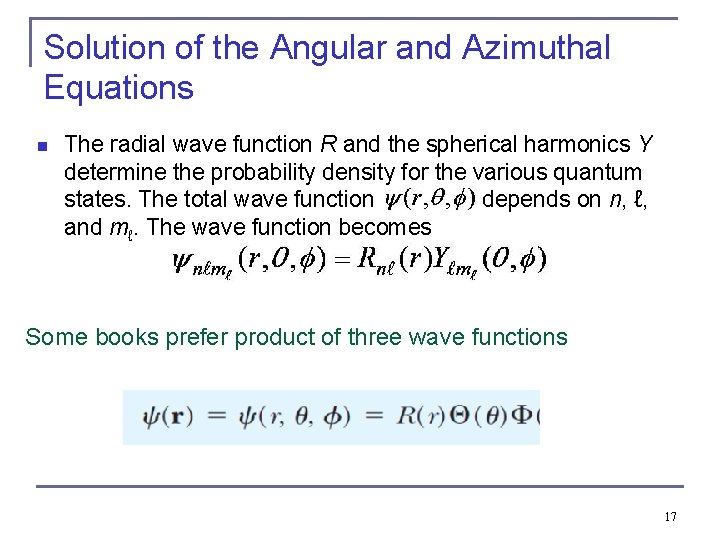 Solution of the Angular and Azimuthal Equations

The radial wave function $R$ and the spherical harmonics $Y$ determine the probability density for the various quantum states. The total wave function $\psi(r,\theta,\phi)$ depends on $n$, $\ell$, and $m_\ell$. The wave function becomes

$\psi_{n\ell m_\ell}(r,O,\phi) = R_{n\ell}(r)Y_{\ell m_\ell}(O,\phi)$

Some books prefer product of three wave functions

$\psi(\mathbf{r}) = \psi(r, \theta, \phi) = R(r)\Theta(\theta)\Phi($

17